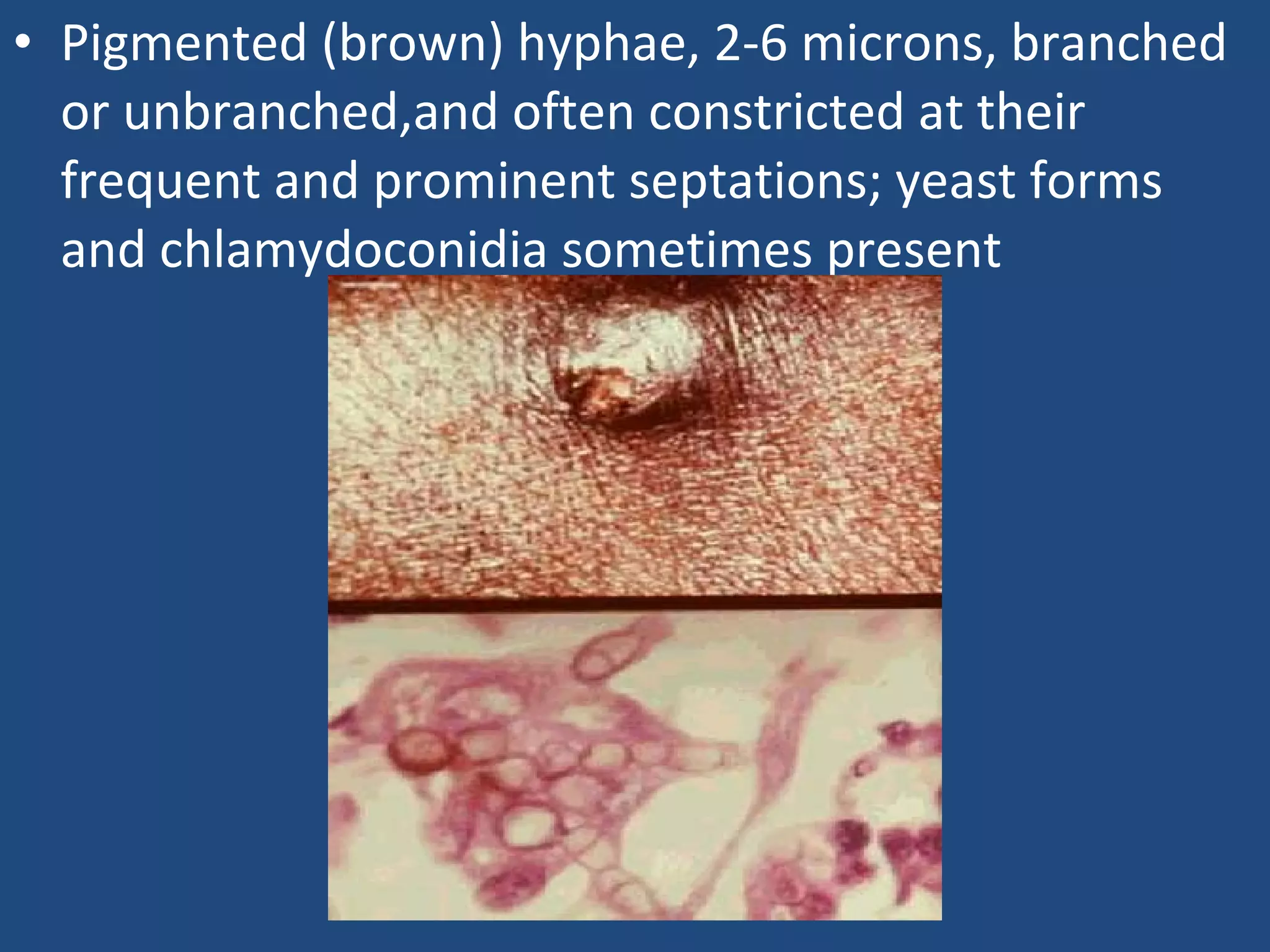 • Pigmented (brown) hyphae, 2-6 microns, branched or unbranched,and often constricted at their frequent and prominent septations; yeast forms and chlamydoconidia sometimes present